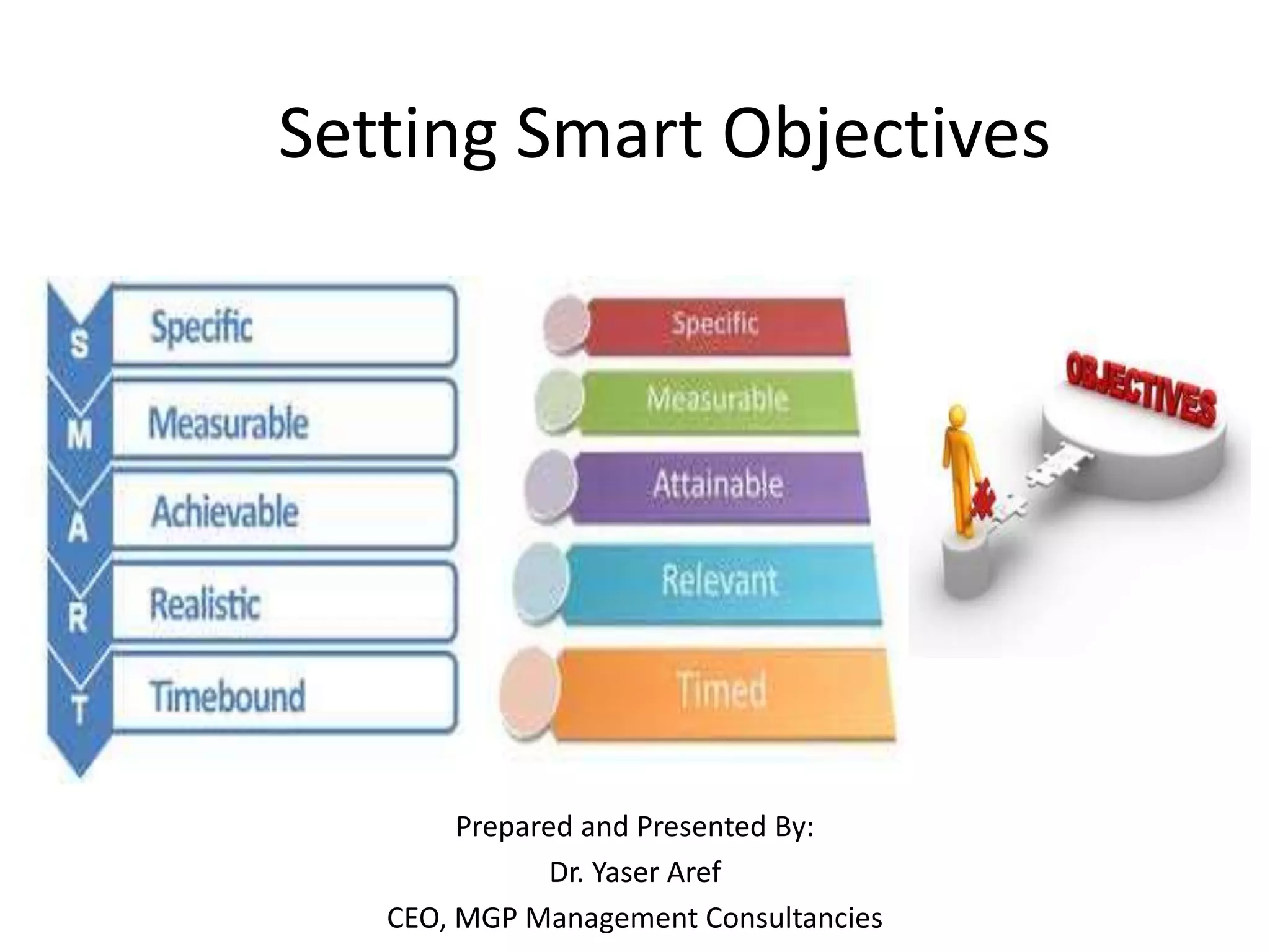 Setting Smart Objectives

S Specific
M Measurable
A Achievable
R Realistic
T Timebound

Specific
Measurable
Attainable
Relevant
Timed

OBJECTIVES

Prepared and Presented By:
Dr. Yaser Aref
CEO, MGP Management Consultancies